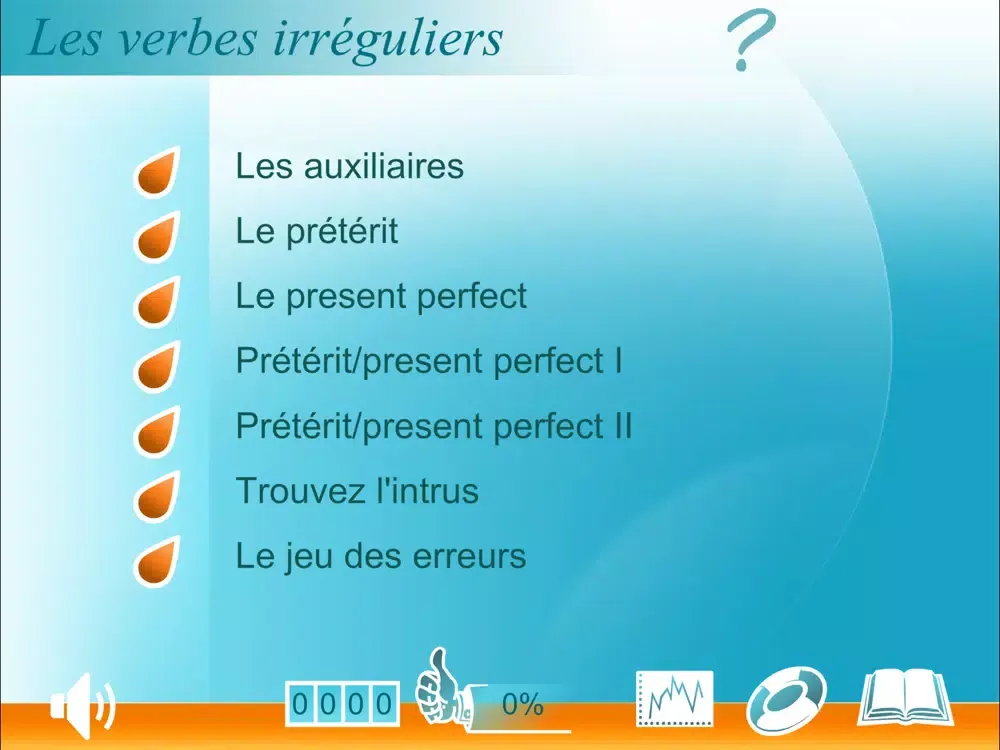 Les verbes irréguliers

?

Les auxiliaires

Le prétérit

Le present perfect

Prétérit/present perfect I

Prétérit/present perfect II

Trouvez l'intrus

Le jeu des erreurs

0 0 0 0

0%